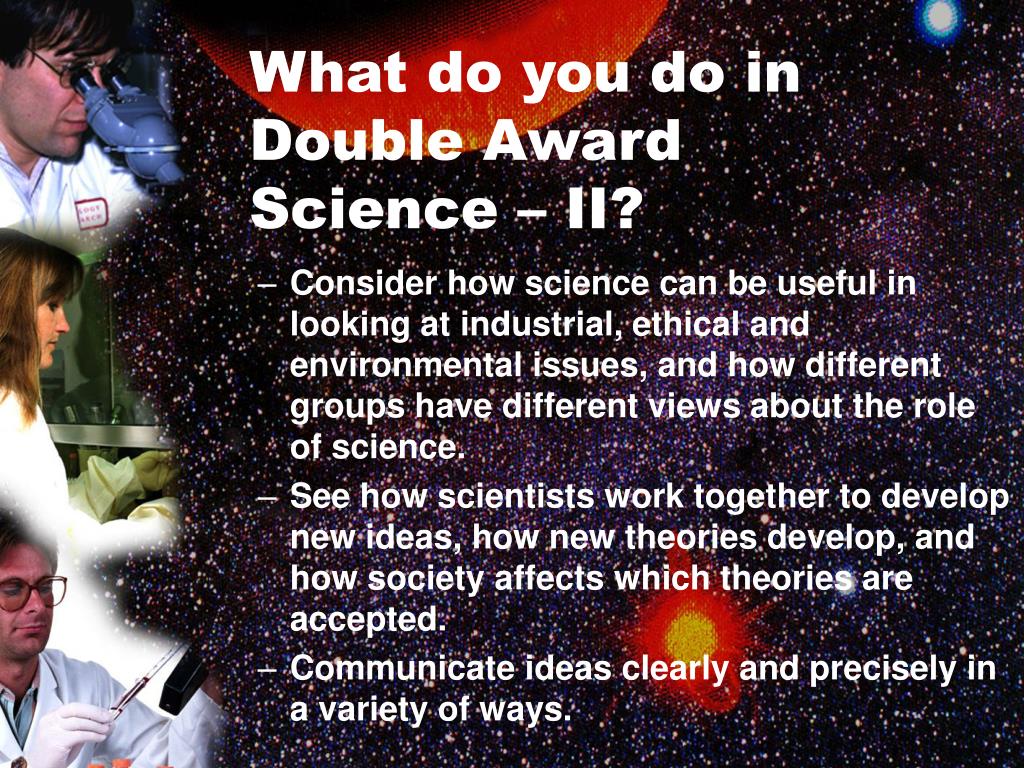 What do you do in Double Award Science – II?

– Consider how science can be useful in looking at industrial, ethical and environmental issues, and how different groups have different views about the role of science.

– See how scientists work together to develop new ideas, how new theories develop, and how society affects which theories are accepted.

– Communicate ideas clearly and precisely in a variety of ways.